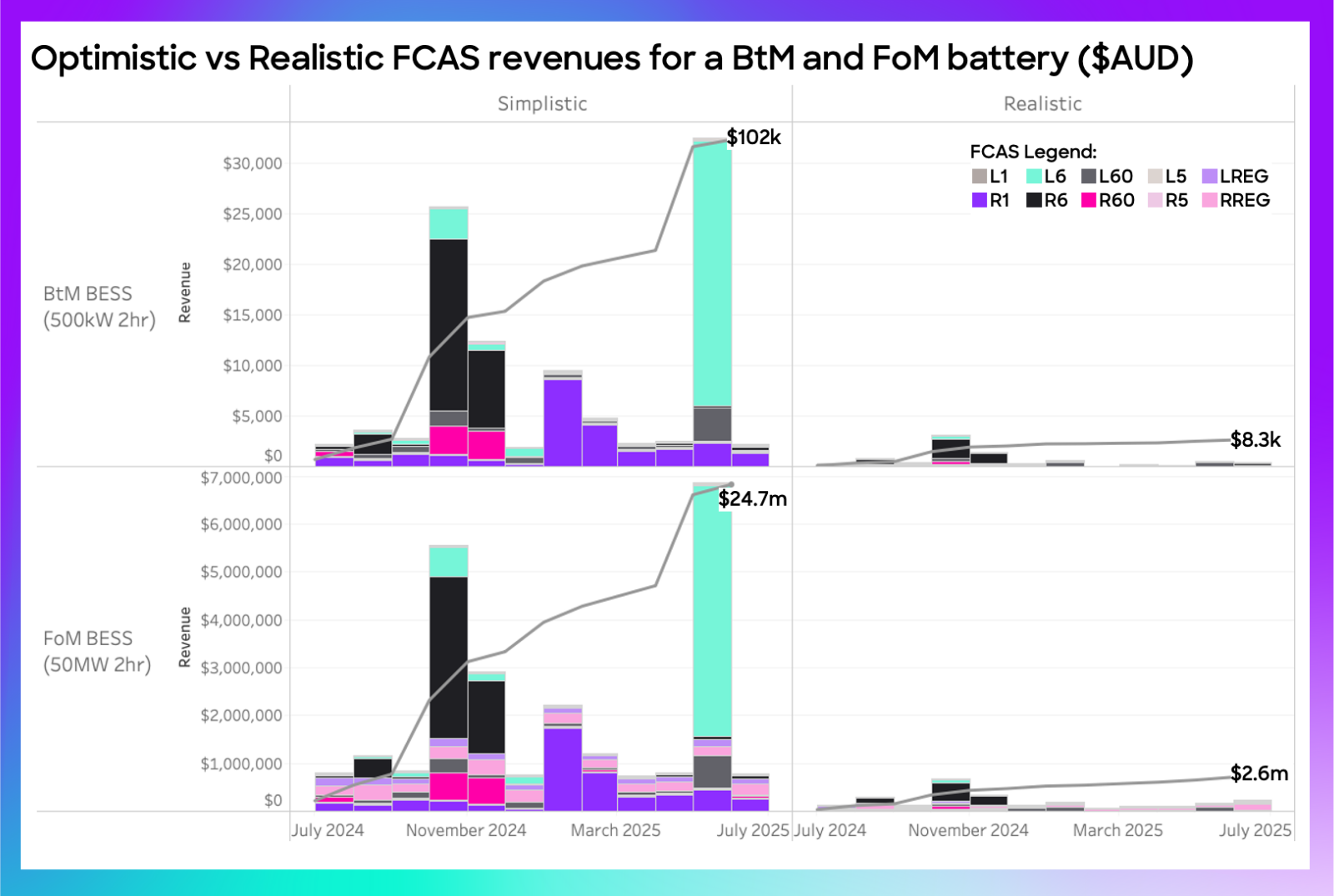 Optimistic vs Realistic FCAS revenues for a BtM and FoM battery ($AUD)

Simplistic

Realistic

FCAS Legend:
L1 L6 L60 L5 LREG
R1 R6 R60 R5 RREG

BtM BESS (500kW 2hr)

Revenue

$30,000
$25,000
$20,000
$15,000
$10,000
$5,000
$0

$102k

$8.3k

FoM BESS (50MW 2hr)

Revenue

$7,000,000
$6,000,000
$5,000,000
$4,000,000
$3,000,000
$2,000,000
$1,000,000
$0

$24.7m

$2.6m

July 2024 November 2024 March 2025 July 2025 July 2024 November 2024 March 2025 July 2025